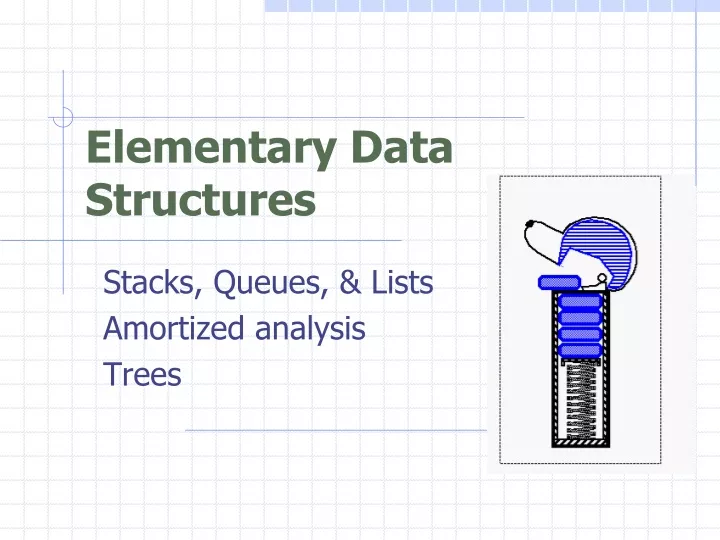 Elementary Data Structures

Stacks, Queues, & Lists
Amortized analysis
Trees